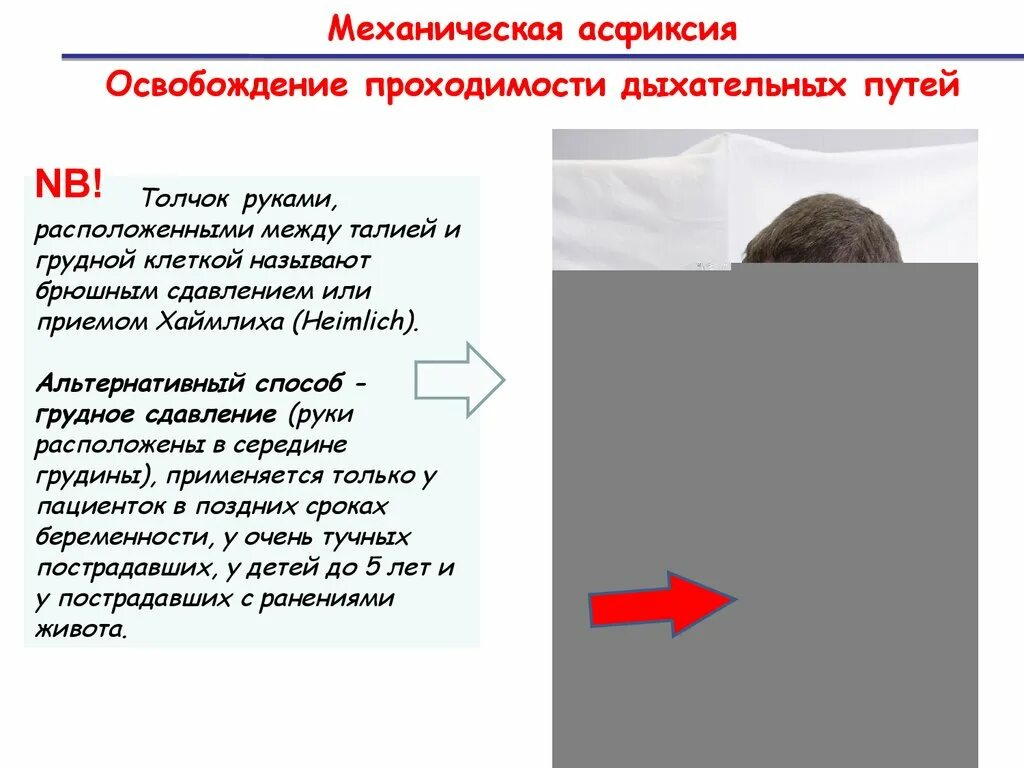 Механическая асфиксия

Освобождение проходимости дыхательных путей

NB! Толчок руками, расположенными между талией и грудной клеткой называют брюшным сдавлением или приемом Хаймлиха (Heimlich).

Альтернативный способ - грудное сдавление (руки расположены в середине грудины), применяется только у пациенток в поздних сроках беременности, у очень тучных пострадавших, у детей до 5 лет и у пострадавших с ранениями живота.